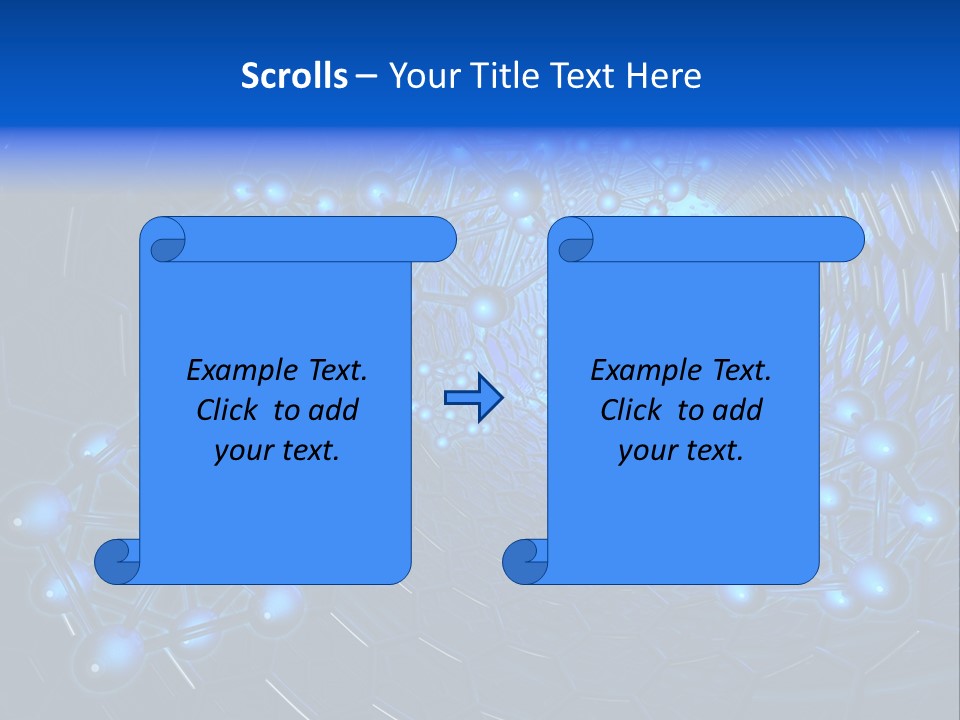 Scrolls – Your Title Text Here

Example Text. Click to add your text.

Example Text. Click to add your text.